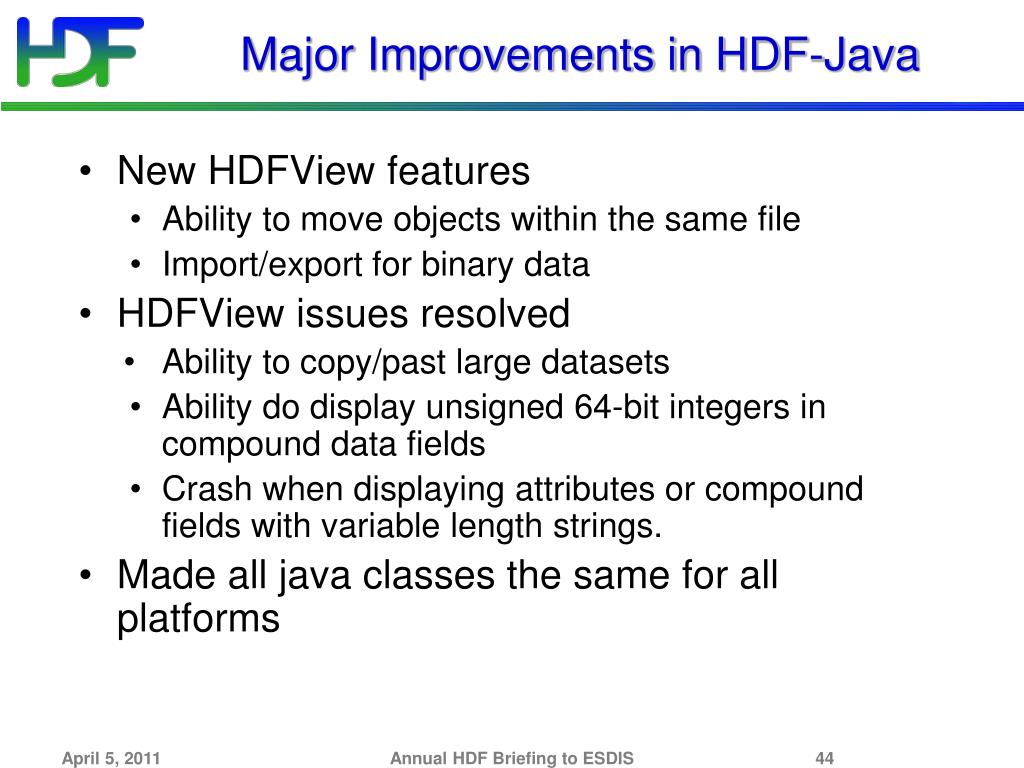 HDF

Major Improvements in HDF-Java

• New HDFView features
  • Ability to move objects within the same file
  • Import/export for binary data
• HDFView issues resolved
  • Ability to copy/past large datasets
  • Ability do display unsigned 64-bit integers in compound data fields
  • Crash when displaying attributes or compound fields with variable length strings.
• Made all java classes the same for all platforms

April 5, 2011 Annual HDF Briefing to ESDIS 44